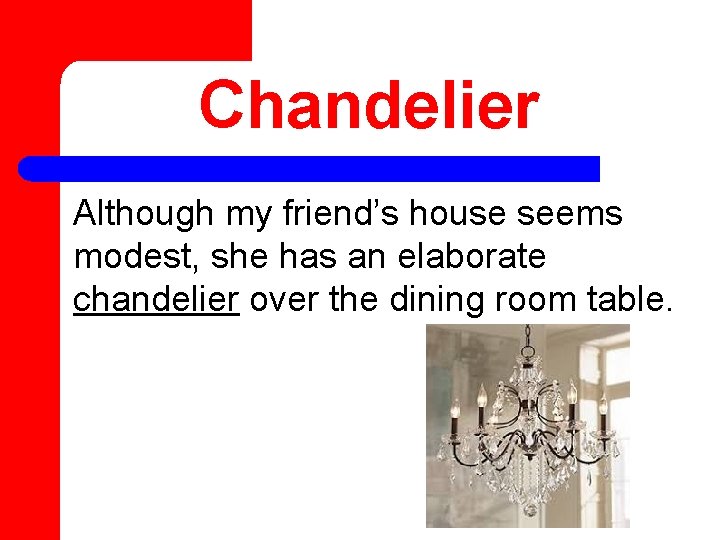 Chandelier

Although my friend’s house seems modest, she has an elaborate chandelier over the dining room table.